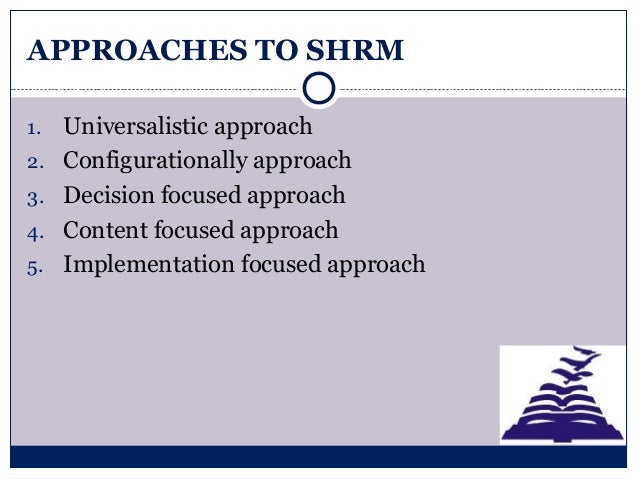 APPROACHES TO SHRM

1. Universalistic approach
2. Configurationally approach
3. Decision focused approach
4. Content focused approach
5. Implementation focused approach